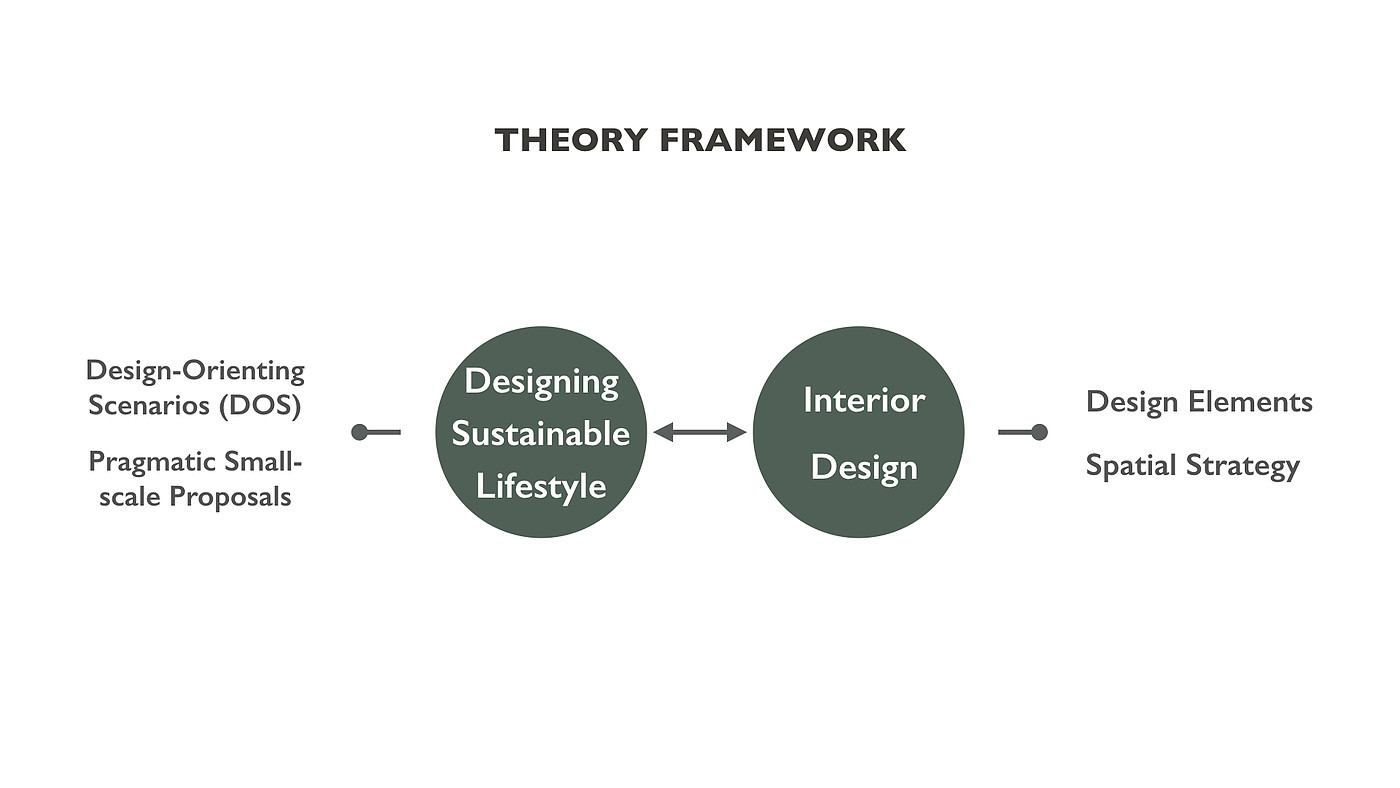 THEORY FRAMEWORK

Design-Orienting Scenarios (DOS)

Pragmatic Small-scale Proposals

Designing Sustainable Lifestyle

Interior Design

Design Elements

Spatial Strategy